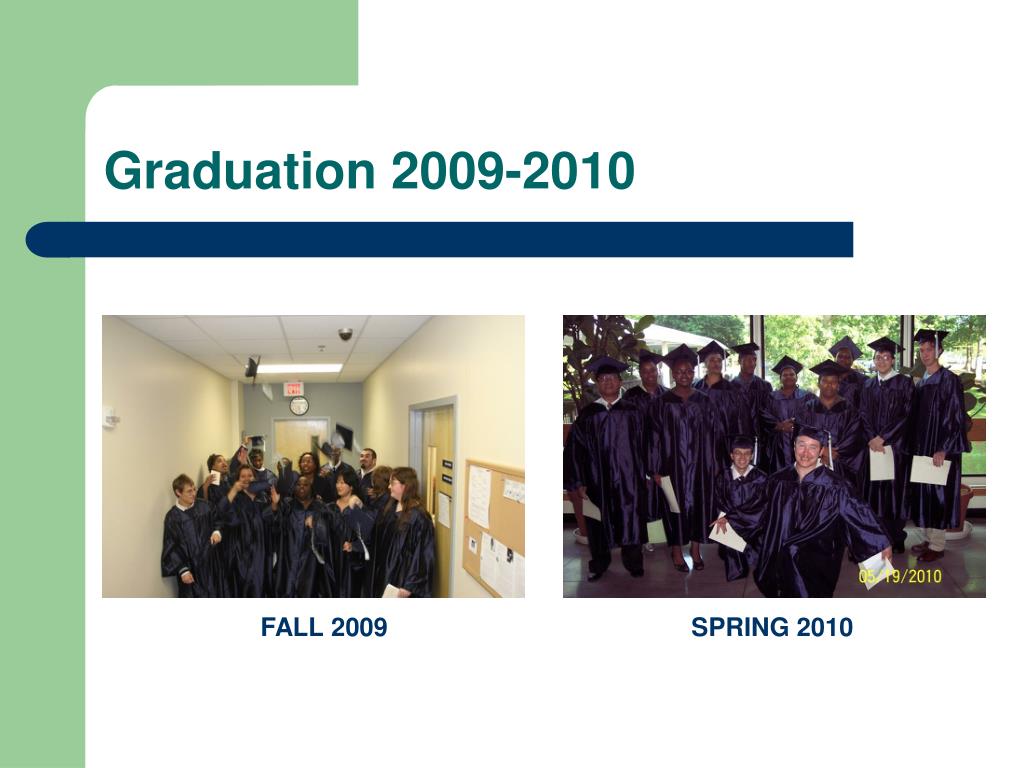 Graduation 2009-2010

EXIT

05/19/2010

FALL 2009

SPRING 2010